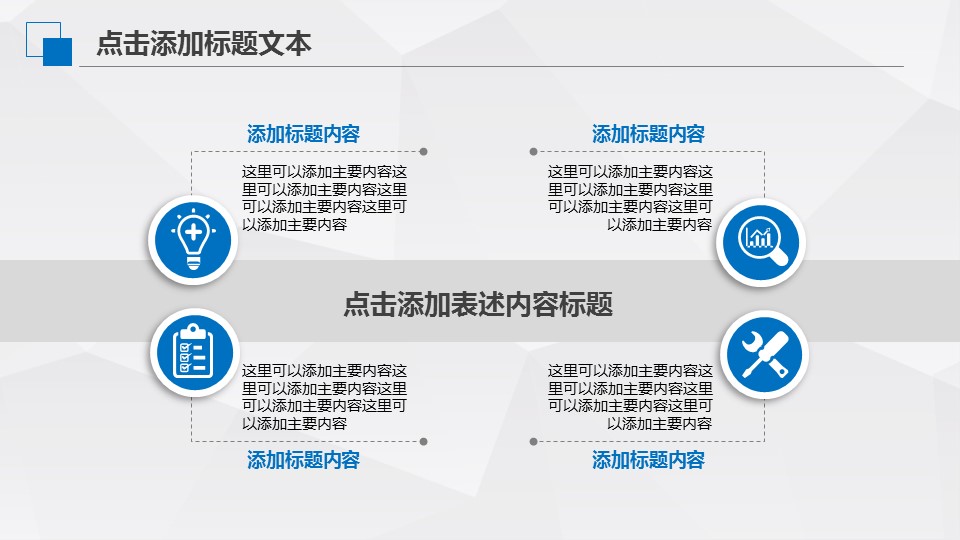 点击添加标题文本

添加标题内容

这里可以添加主要内容这里可以添加主要内容这里可以添加主要内容这里可以添加主要内容

添加标题内容

这里可以添加主要内容这里可以添加主要内容这里可以添加主要内容这里可以添加主要内容

点击添加表述内容标题

这里可以添加主要内容这里可以添加主要内容这里可以添加主要内容这里可以添加主要内容

添加标题内容

这里可以添加主要内容这里可以添加主要内容这里可以添加主要内容这里可以添加主要内容

添加标题内容